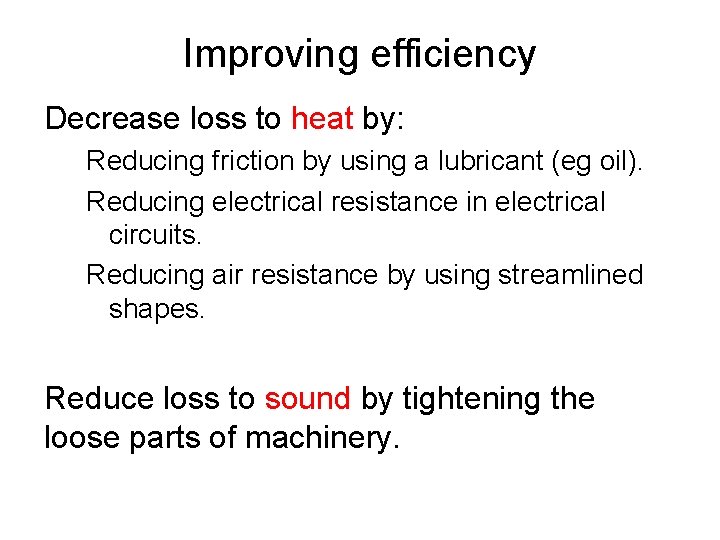 Improving efficiency

Decrease loss to heat by:

Reducing friction by using a lubricant (eg oil).

Reducing electrical resistance in electrical circuits.

Reducing air resistance by using streamlined shapes.

Reduce loss to sound by tightening the loose parts of machinery.